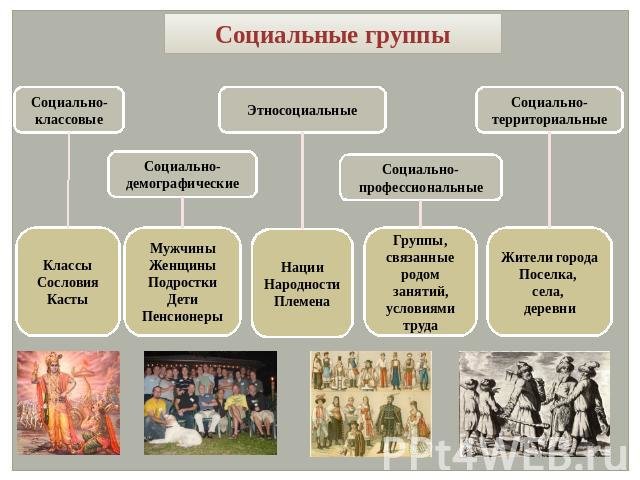 Социальные группы

Социально-классовые

Этносоциальные

Социально-территориальные

Социально-демографические

Социально-профессиональные

Классы
Сословия
Касты

Мужчины
Женщины
Подростки
Дети
Пенсионеры

Нации
Народности
Племена

Группы, связанные родом занятий, условиями труда

Жители города
Поселка,
села,
деревни

PPt4WEB.ru